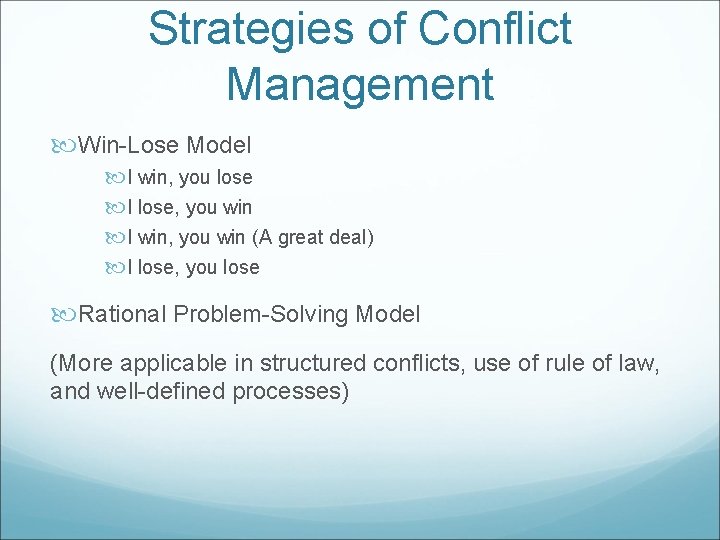 Strategies of Conflict Management

Win-Lose Model

I win, you lose

I lose, you win

I win, you win (A great deal)

I lose, you lose

Rational Problem-Solving Model

(More applicable in structured conflicts, use of rule of law, and well-defined processes)